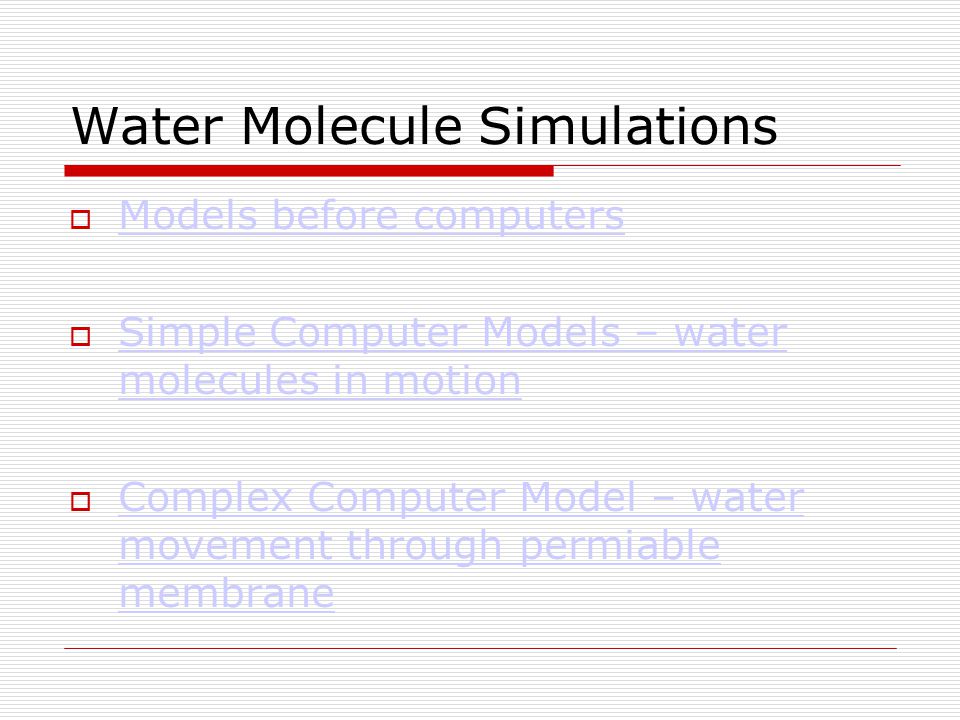 Water Molecule Simulations

Models before computers

Simple Computer Models – water molecules in motion

Complex Computer Model – water movement through permiable membrane